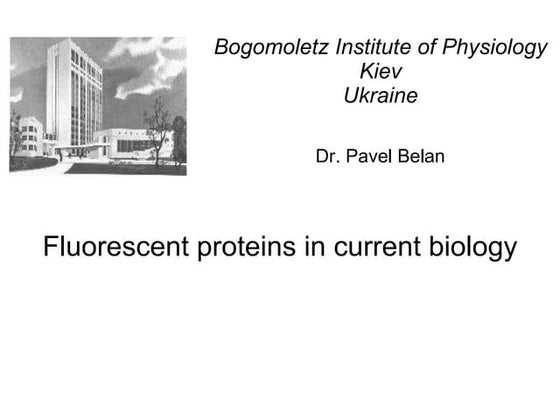 Bogomoletz Institute of Physiology
Kiev
Ukraine

Dr. Pavel Belan

Fluorescent proteins in current biology